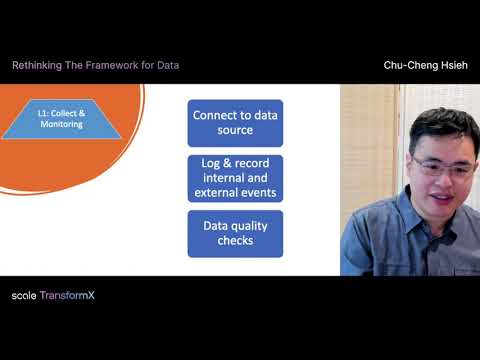 Rethinking The Framework for Data

Chu-Cheng Hsieh

L1: Collect & Monitoring

Connect to data source

Log & record internal and external events

Data quality checks

scale TransformX